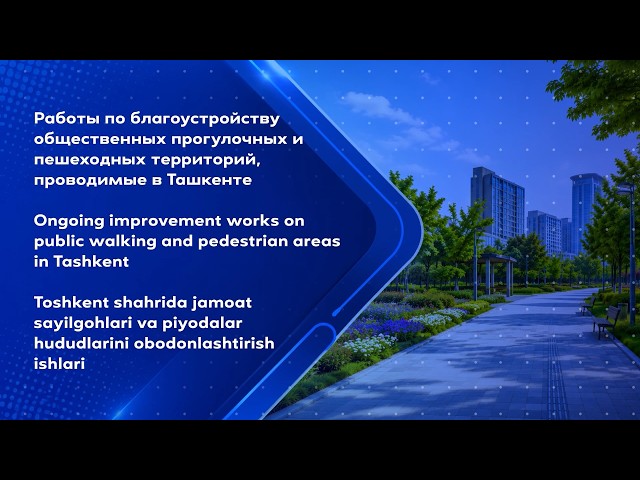 Работы по благоустройству общественных прогулочных и пешеходных территорий, проводимые в Ташкенте

Ongoing improvement works on public walking and pedestrian areas in Tashkent

Toshkent shahrida jamoat sayilgohlari va piyodalar hududlarini obodonlashtirish ishlari